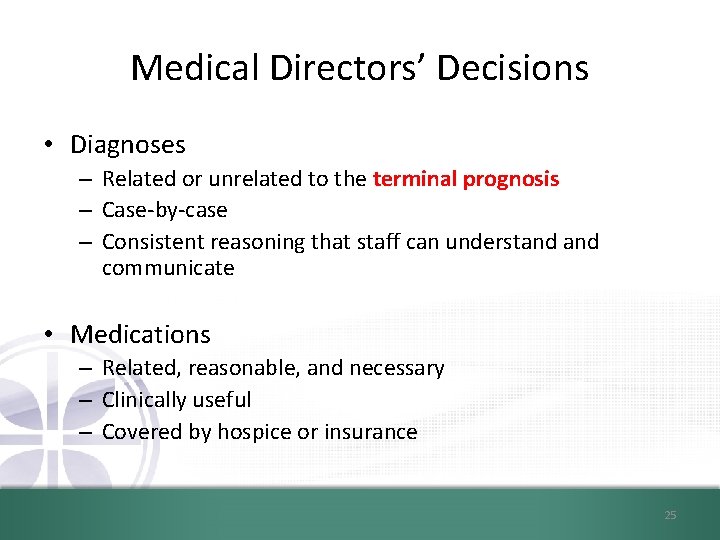 Medical Directors' Decisions

• Diagnoses
– Related or unrelated to the terminal prognosis
– Case-by-case
– Consistent reasoning that staff can understand and communicate

• Medications
– Related, reasonable, and necessary
– Clinically useful
– Covered by hospice or insurance

25